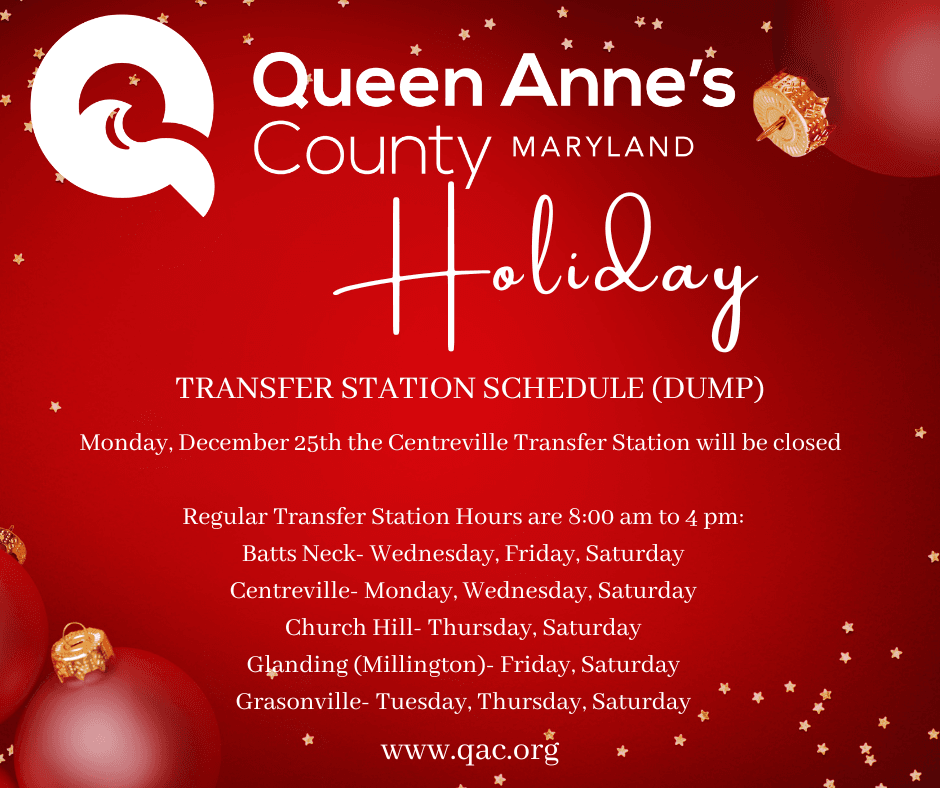 Queen Anne's County MARYLAND

Holiday

TRANSFER STATION SCHEDULE (DUMP)

Monday, December 25th the Centreville Transfer Station will be closed

Regular Transfer Station Hours are 8:00 am to 4 pm:
Batts Neck- Wednesday, Friday, Saturday
Centreville- Monday, Wednesday, Saturday
Church Hill- Thursday, Saturday
Glanding (Millington)- Friday, Saturday
Grasonville- Tuesday, Thursday, Saturday

www.qac.org